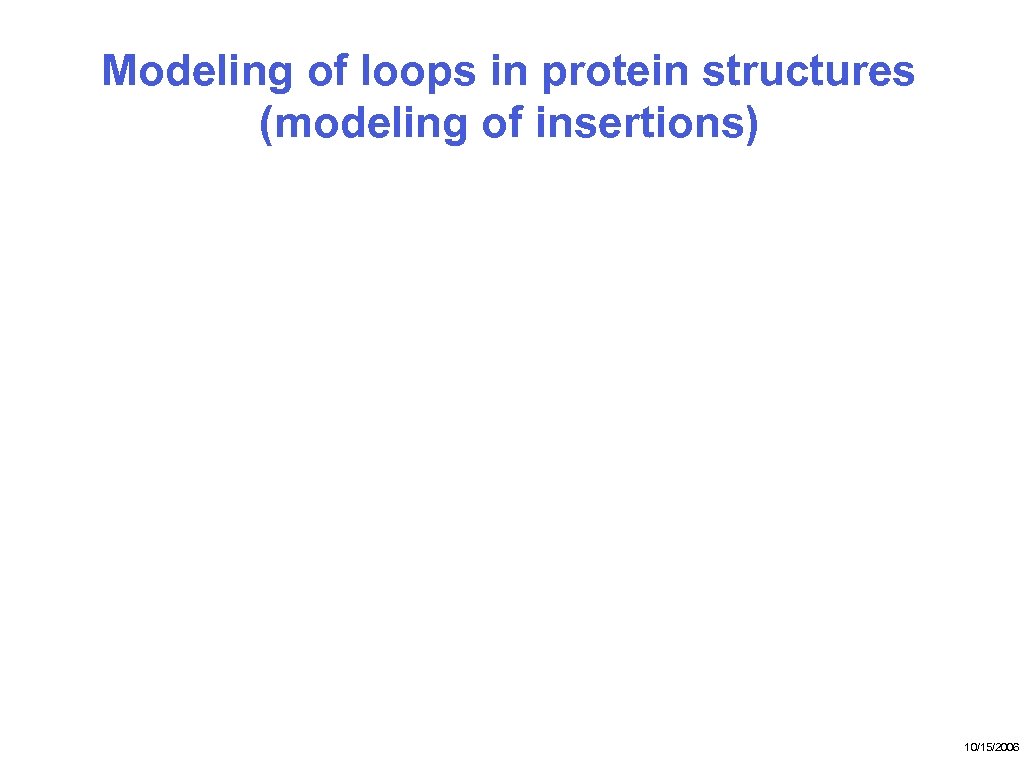 Modeling of loops in protein structures (modeling of insertions)

10/15/2006